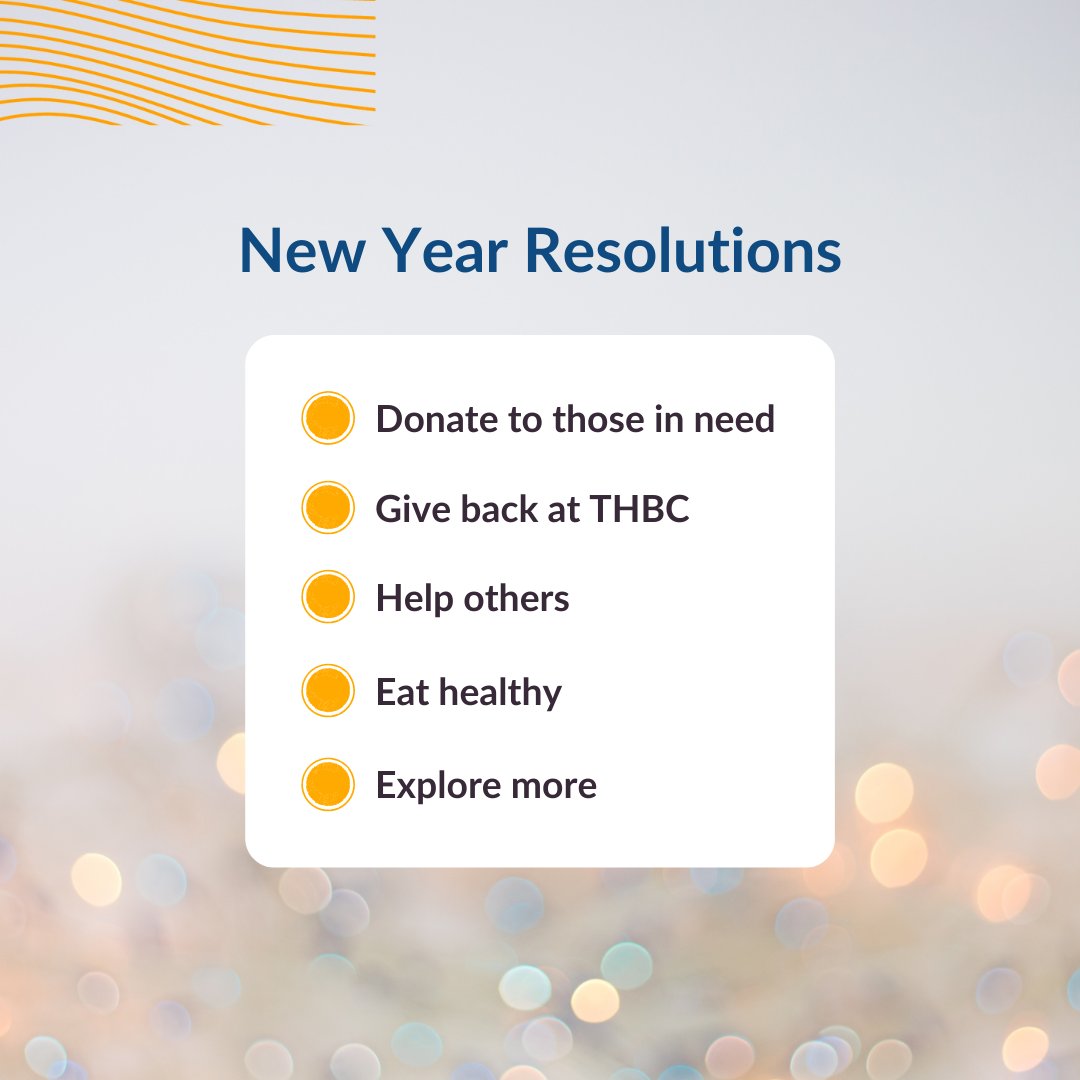 New Year Resolutions

Donate to those in need

Give back at THBC

Help others

Eat healthy

Explore more